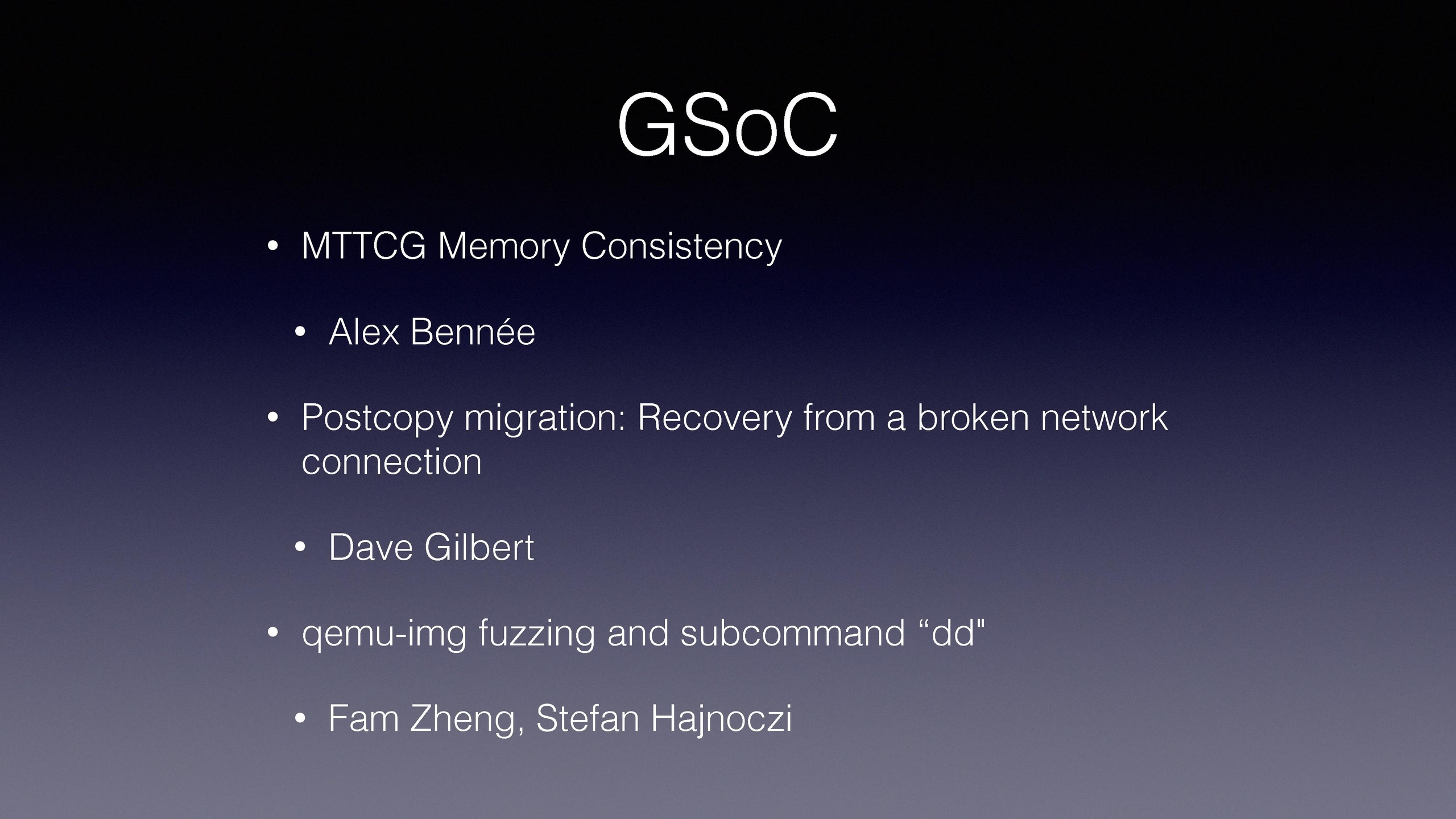 GSoC

• MTTCG Memory Consistency

• Alex Bennée

• Postcopy migration: Recovery from a broken network connection

• Dave Gilbert

• qemu-img fuzzing and subcommand “dd"

• Fam Zheng, Stefan Hajnoczi